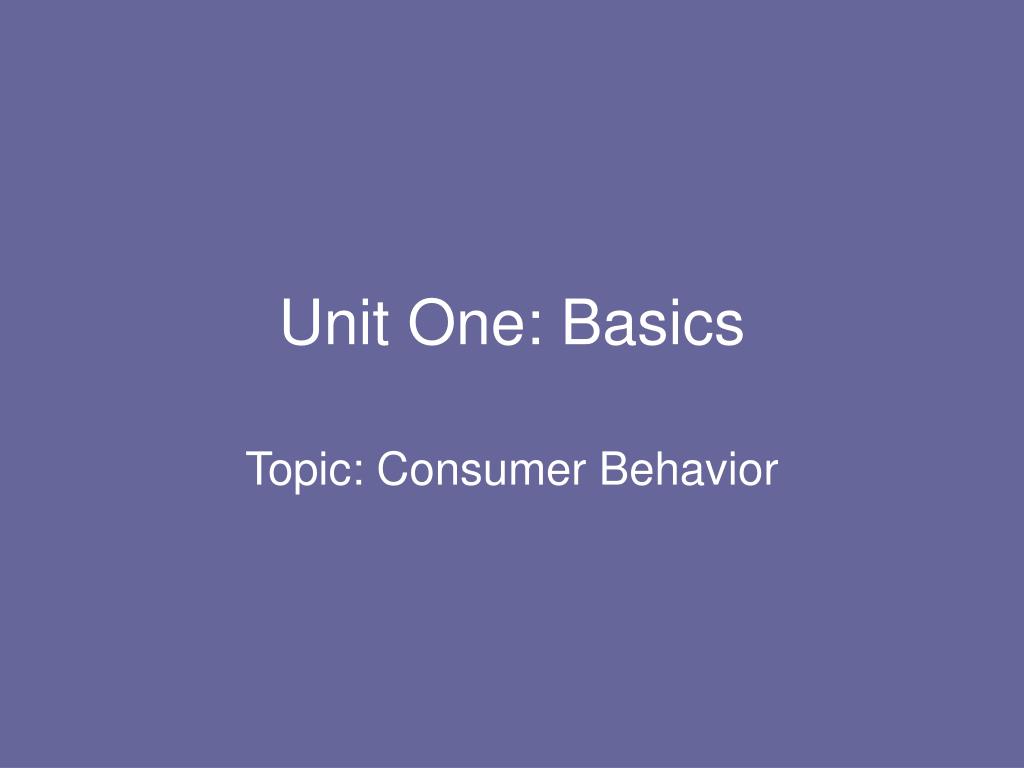 Unit One: Basics

Topic: Consumer Behavior